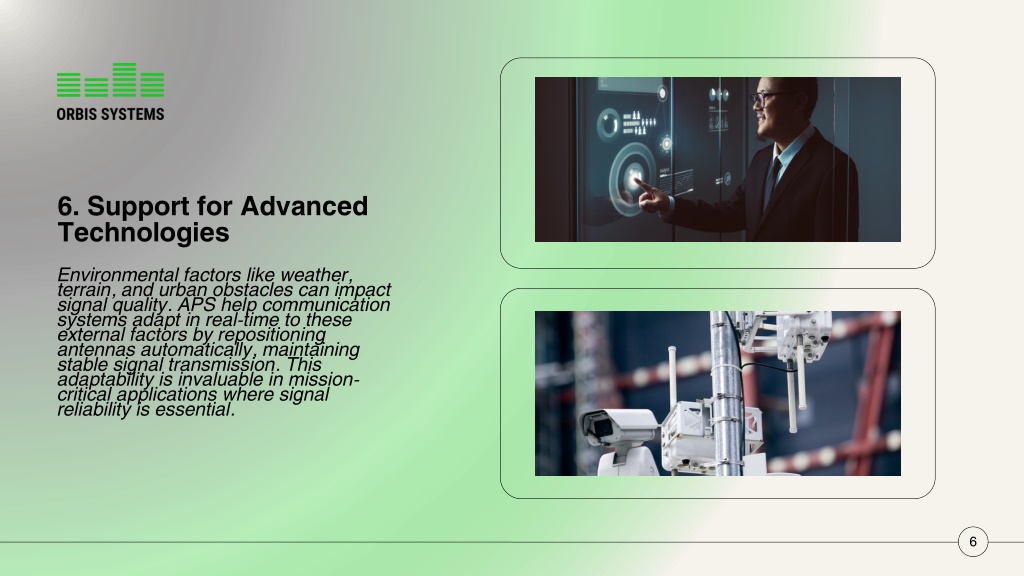 ORBIS SYSTEMS

6. Support for Advanced Technologies

Environmental factors like weather, terrain, and urban obstacles can impact signal quality. APS help communication systems adapt in real-time to these external factors by repositioning antennas automatically, maintaining stable signal transmission. This adaptability is invaluable in mission-critical applications where signal reliability is essential.

6